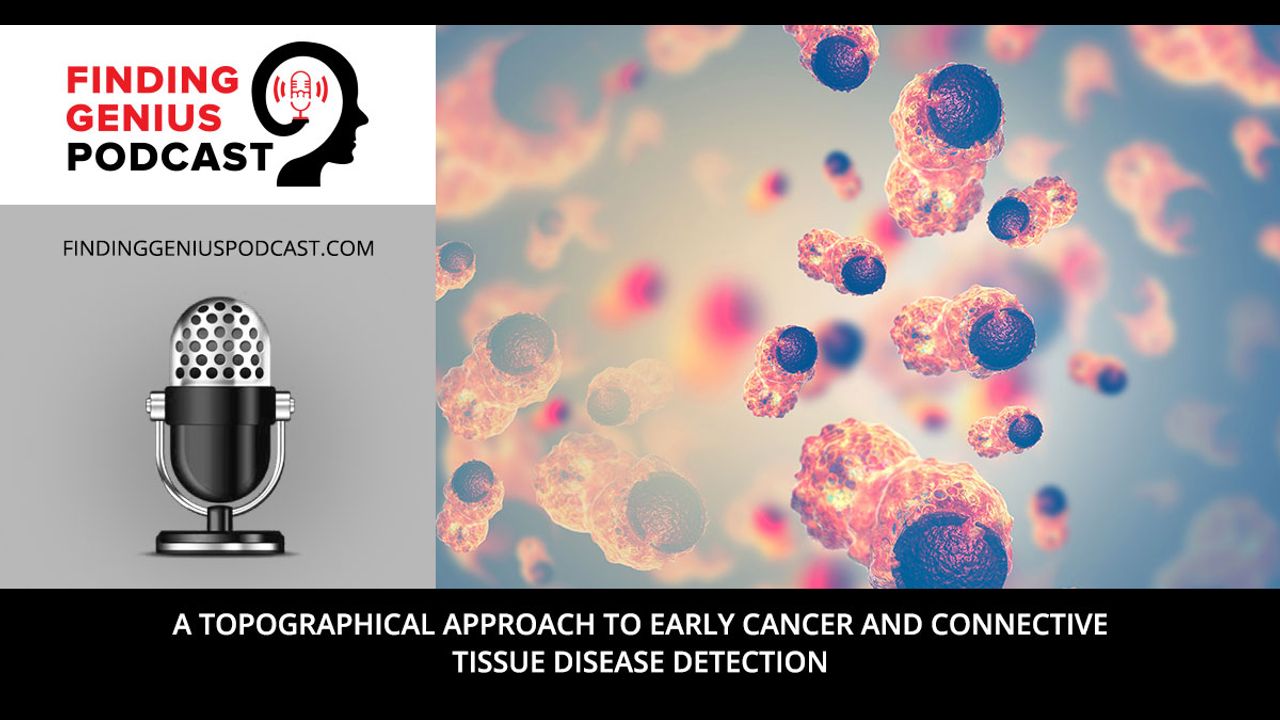 FINDING GENIUS PODCAST

FINDINGGENIUSPODCAST.COM

A TOPOGRAPHICAL APPROACH TO EARLY CANCER AND CONNECTIVE TISSUE DISEASE DETECTION